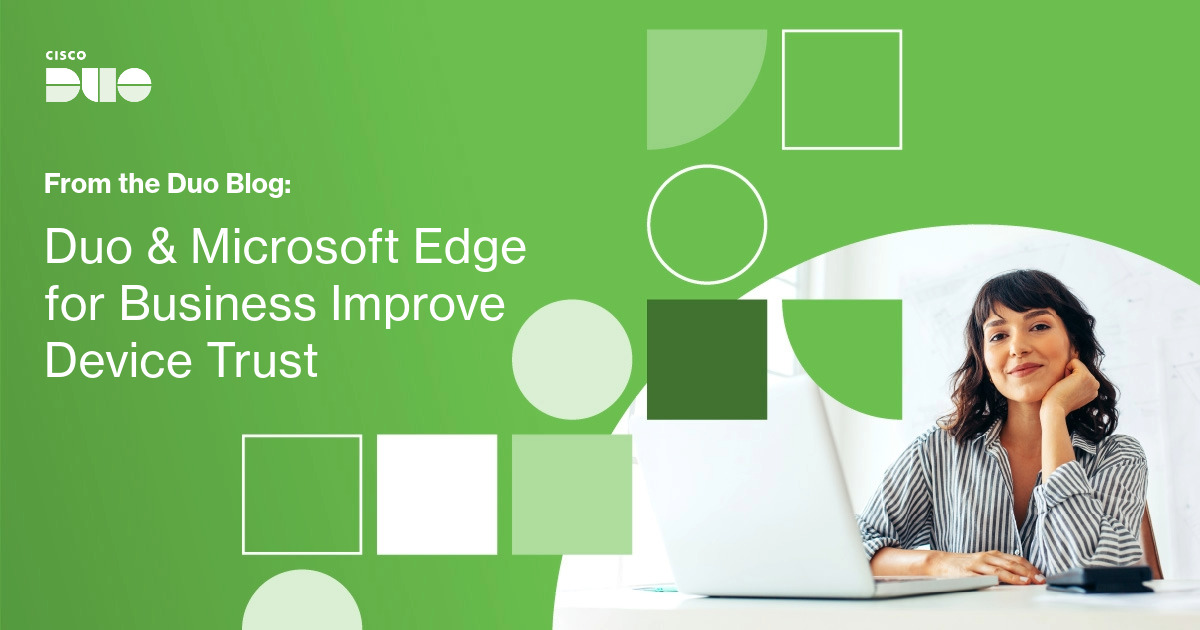 CISCO
DUO

From the Duo Blog:

Duo & Microsoft Edge for Business Improve Device Trust